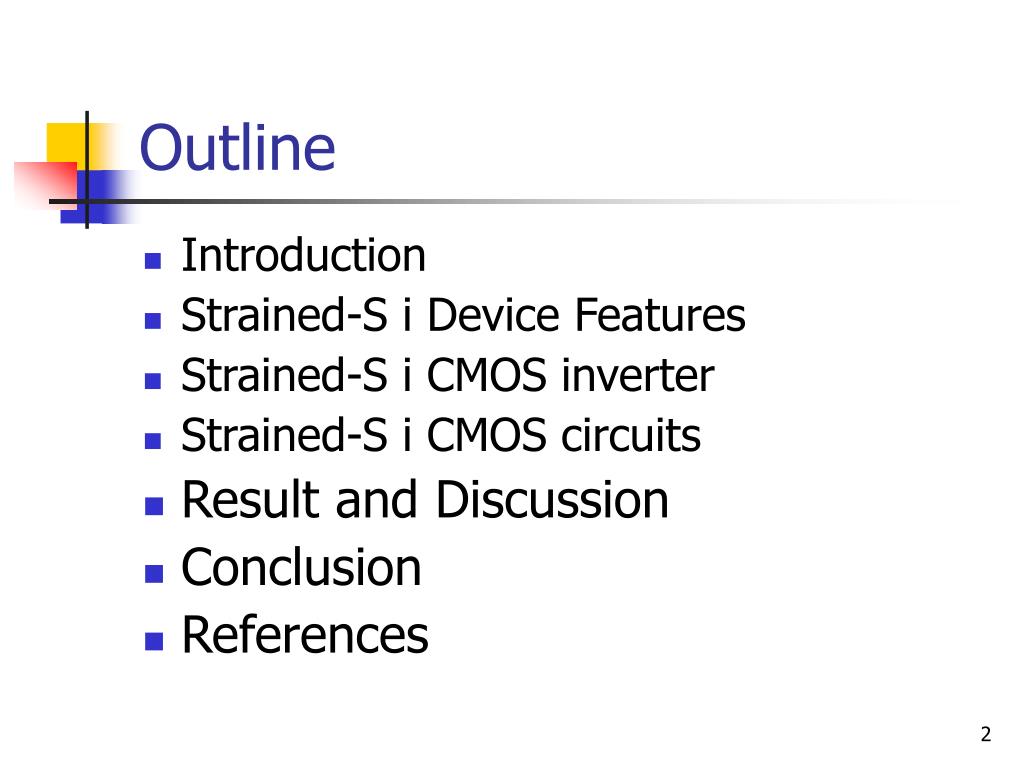 Outline

- Introduction
- Strained-S i Device Features
- Strained-S i CMOS inverter
- Strained-S i CMOS circuits
- Result and Discussion
- Conclusion
- References

2